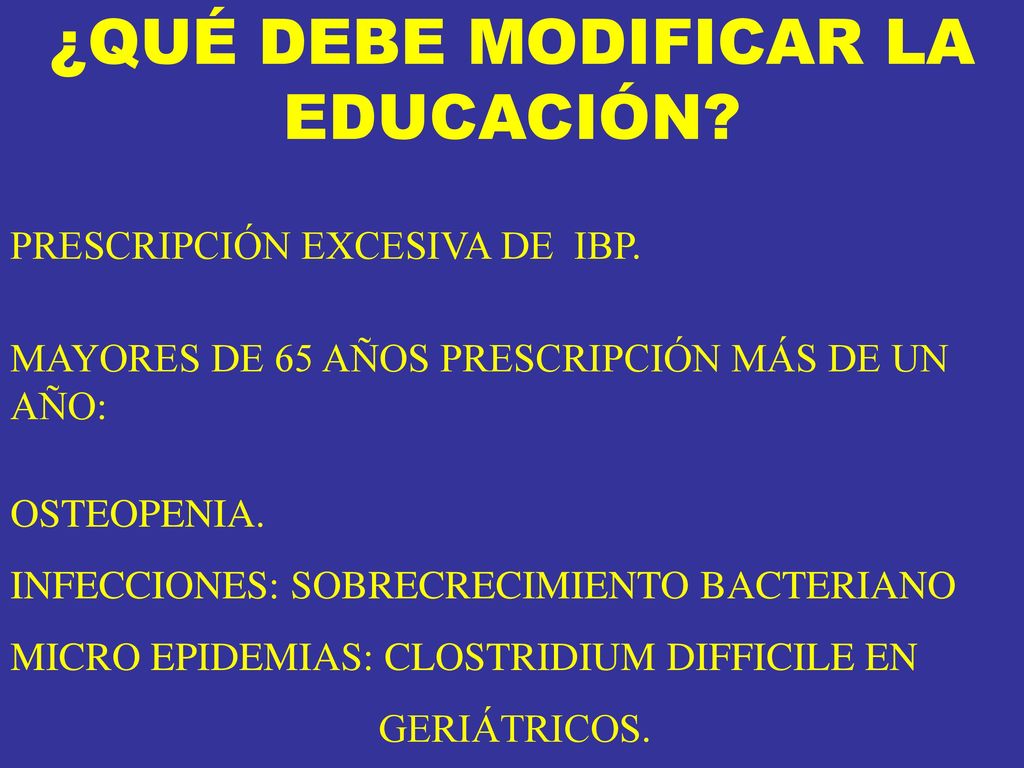 ¿QUÉ DEBE MODIFICAR LA EDUCACIÓN?

PRESCRIPCIÓN EXCESIVA DE IBP.

MAYORES DE 65 AÑOS PRESCRIPCIÓN MÁS DE UN AÑO:

OSTEOPENIA.
INFECCIONES: SOBRECRECIMIENTO BACTERIANO
MICRO EPIDEMIAS: CLOSTRIDIUM DIFFICILE EN GERIÁTRICOS.